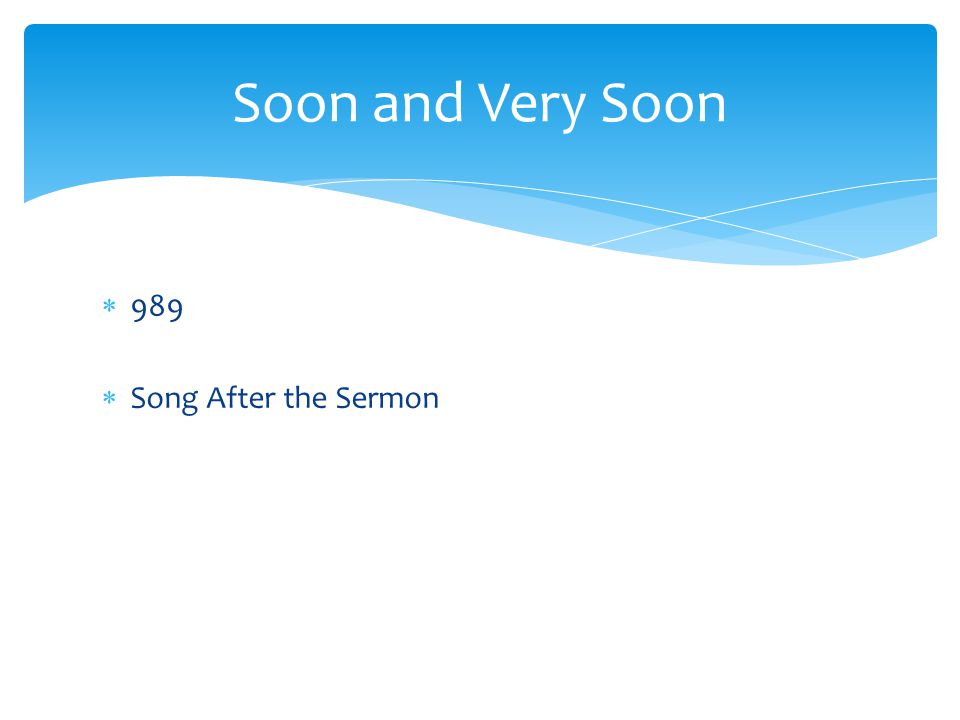 Soon and Very Soon

* 989

* Song After the Sermon